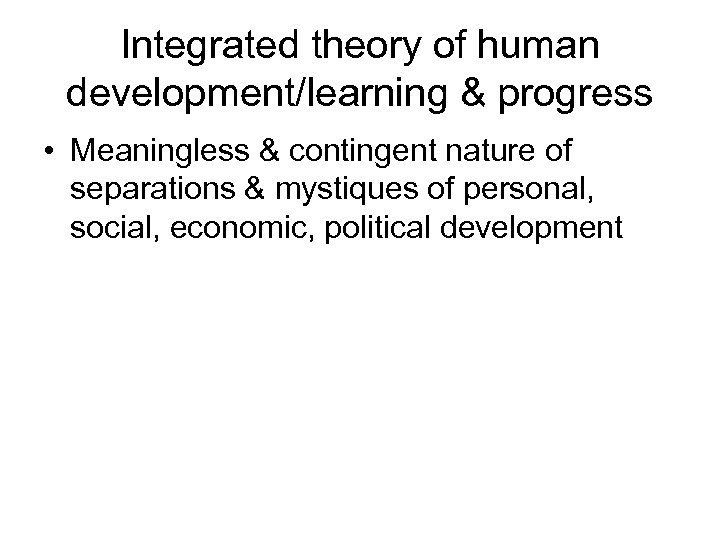 Integrated theory of human development/learning & progress

• Meaningless & contingent nature of separations & mystiques of personal, social, economic, political development